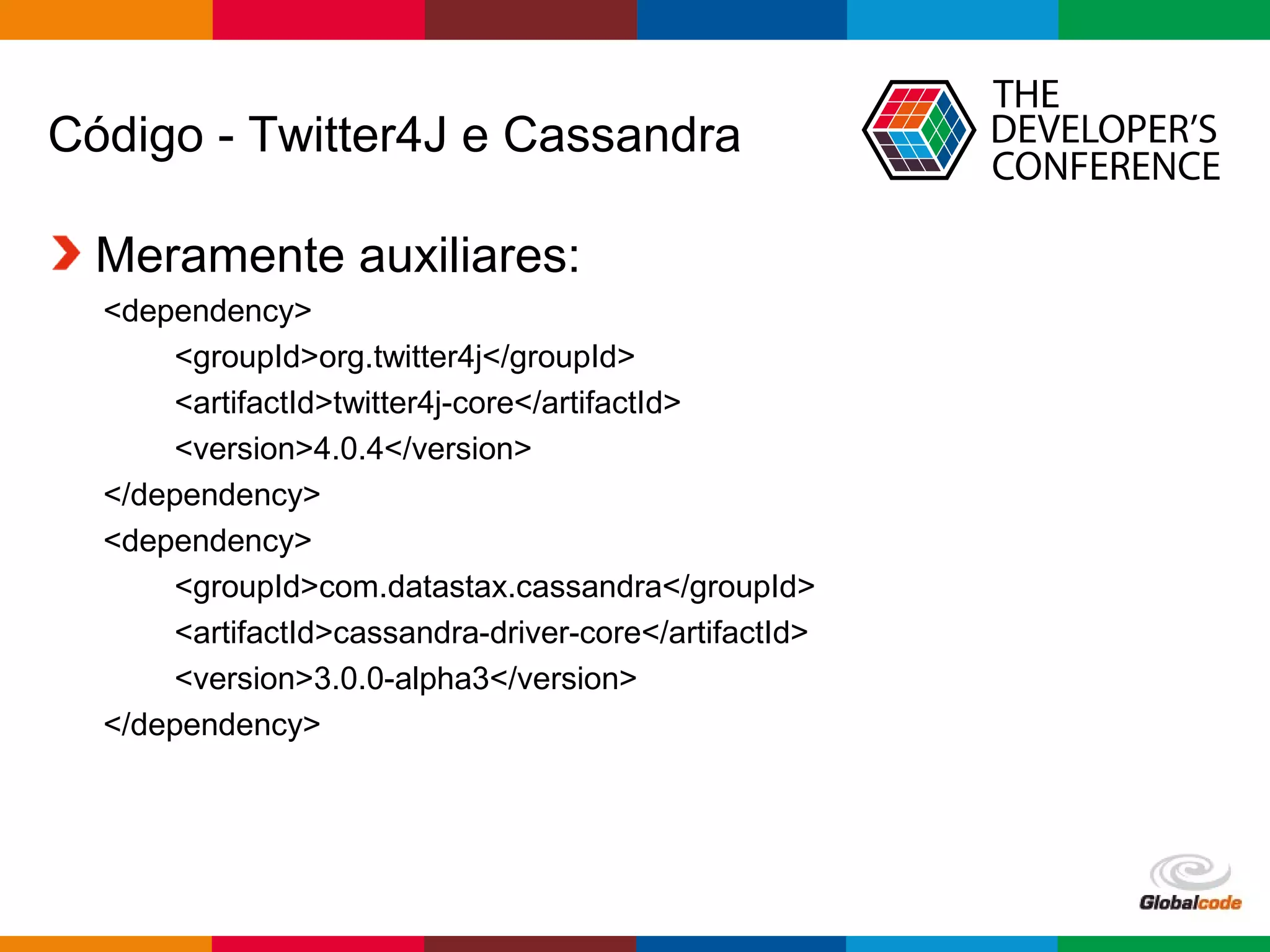 Código - Twitter4J e Cassandra

THE DEVELOPER'S CONFERENCE

Meramente auxiliares:

<dependency>
<groupId>org.twitter4j</groupId>
<artifactId>twitter4j-core</artifactId>
<version>4.0.4</version>
</dependency>
<dependency>
<groupId>com.datastax.cassandra</groupId>
<artifactId>cassandra-driver-core</artifactId>
<version>3.0.0-alpha3</version>
</dependency>

Globalcode